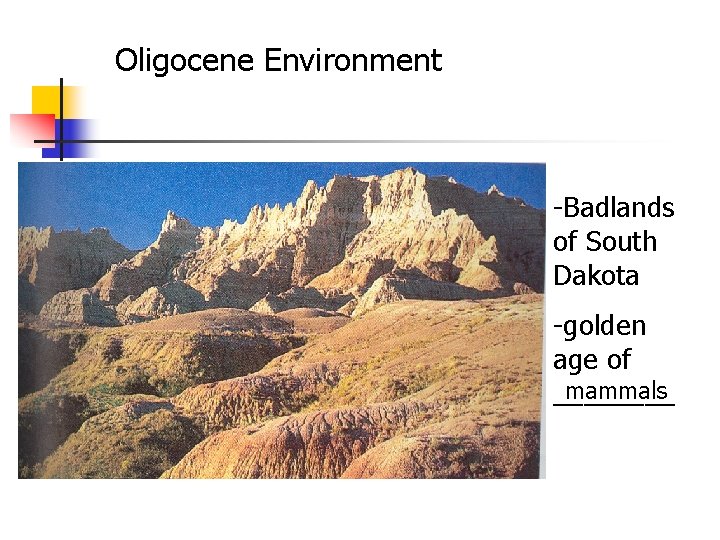 Oligocene Environment

-Badlands of South Dakota

-golden age of mammals